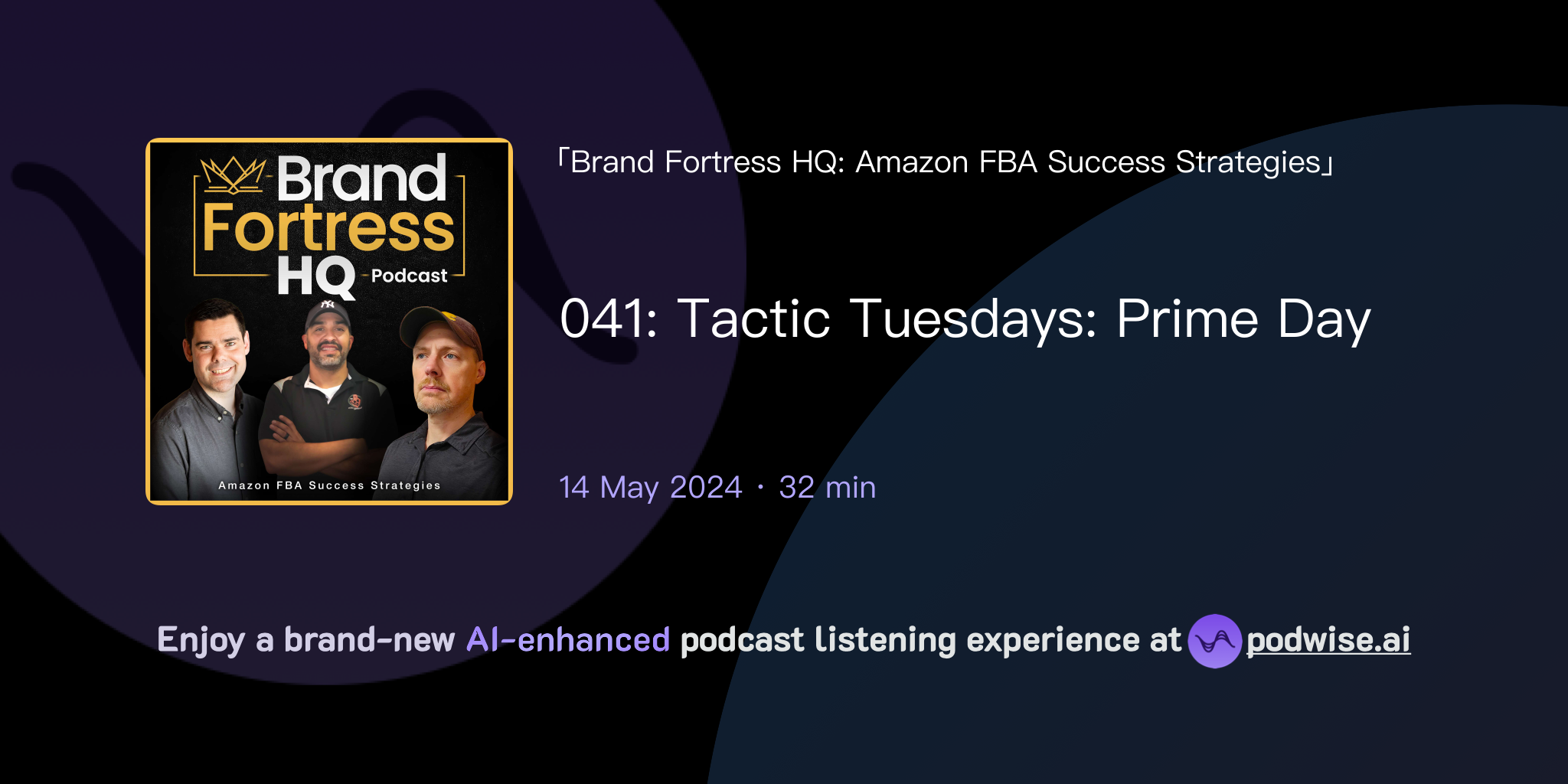 Brand Fortress HQ Podcast

Amazon FBA Success Strategies

「Brand Fortress HQ: Amazon FBA Success Strategies」

041: Tactic Tuesdays: Prime Day

14 May 2024 · 32 min

Enjoy a brand-new AI-enhanced podcast listening experience at podwise.ai